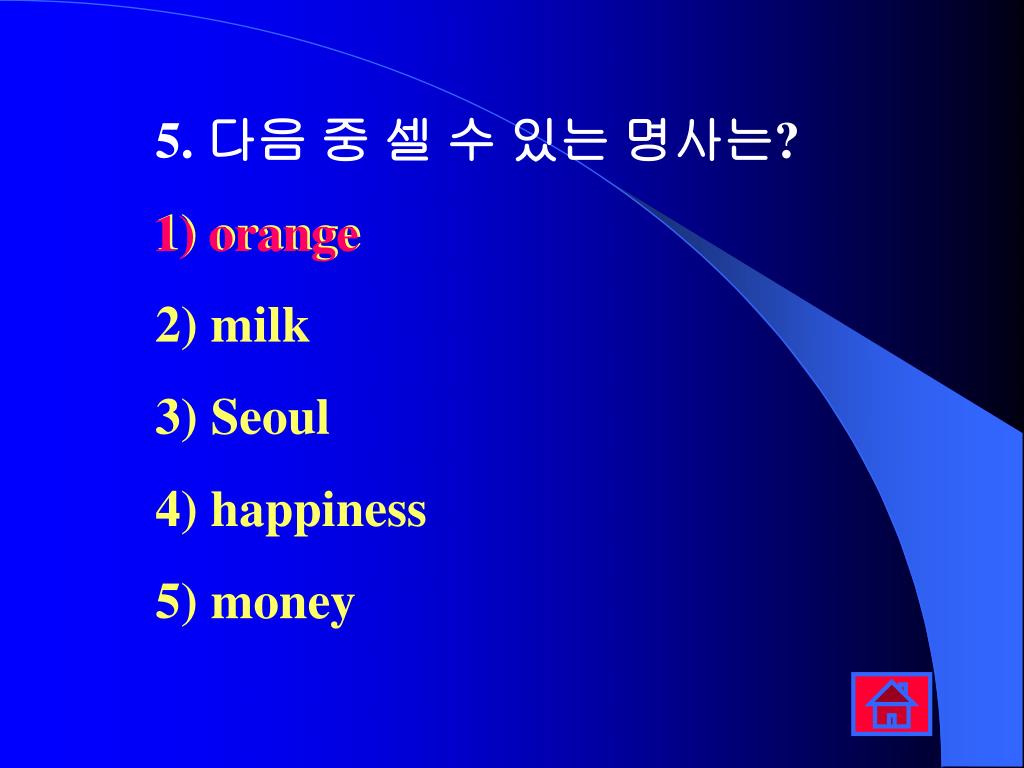 5. 다음 중 셀 수 있는 명사는?

1) orange

2) milk

3) Seoul

4) happiness

5) money